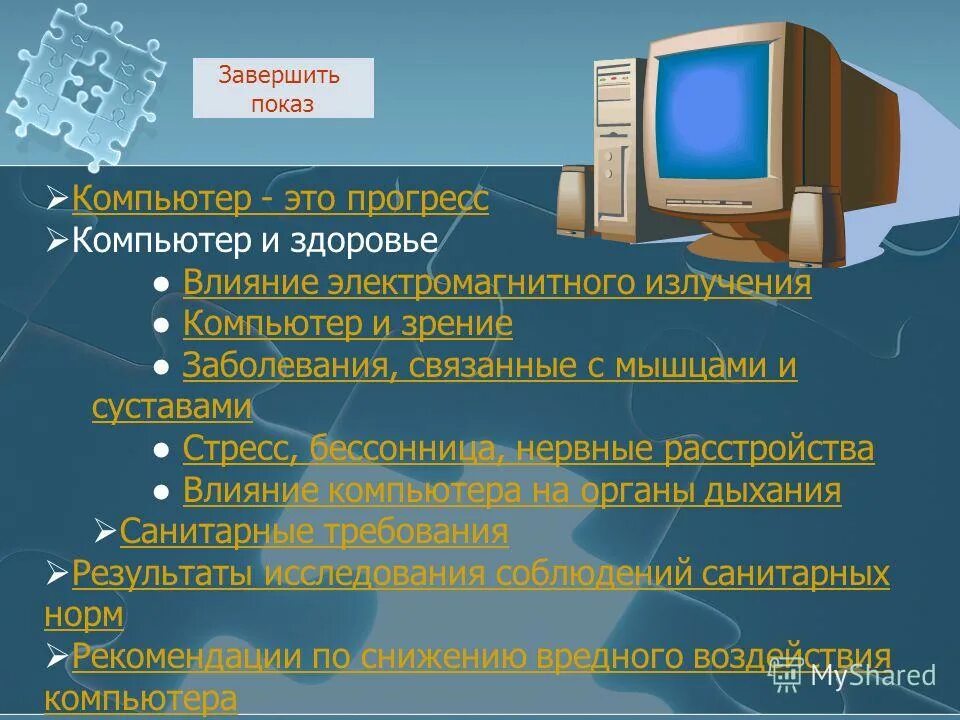 Завершить показ

➢Компьютер - это прогресс
➢Компьютер и здоровье
● Влияние электромагнитного излучения
● Компьютер и зрение
● Заболевания, связанные с мышцами и суставами
● Стресс, бессонница, нервные расстройства
● Влияние компьютера на органы дыхания
➢Санитарные требования
➢Результаты исследования соблюдений санитарных норм
➢Рекомендации по снижению вредного воздействия компьютера

MyShared